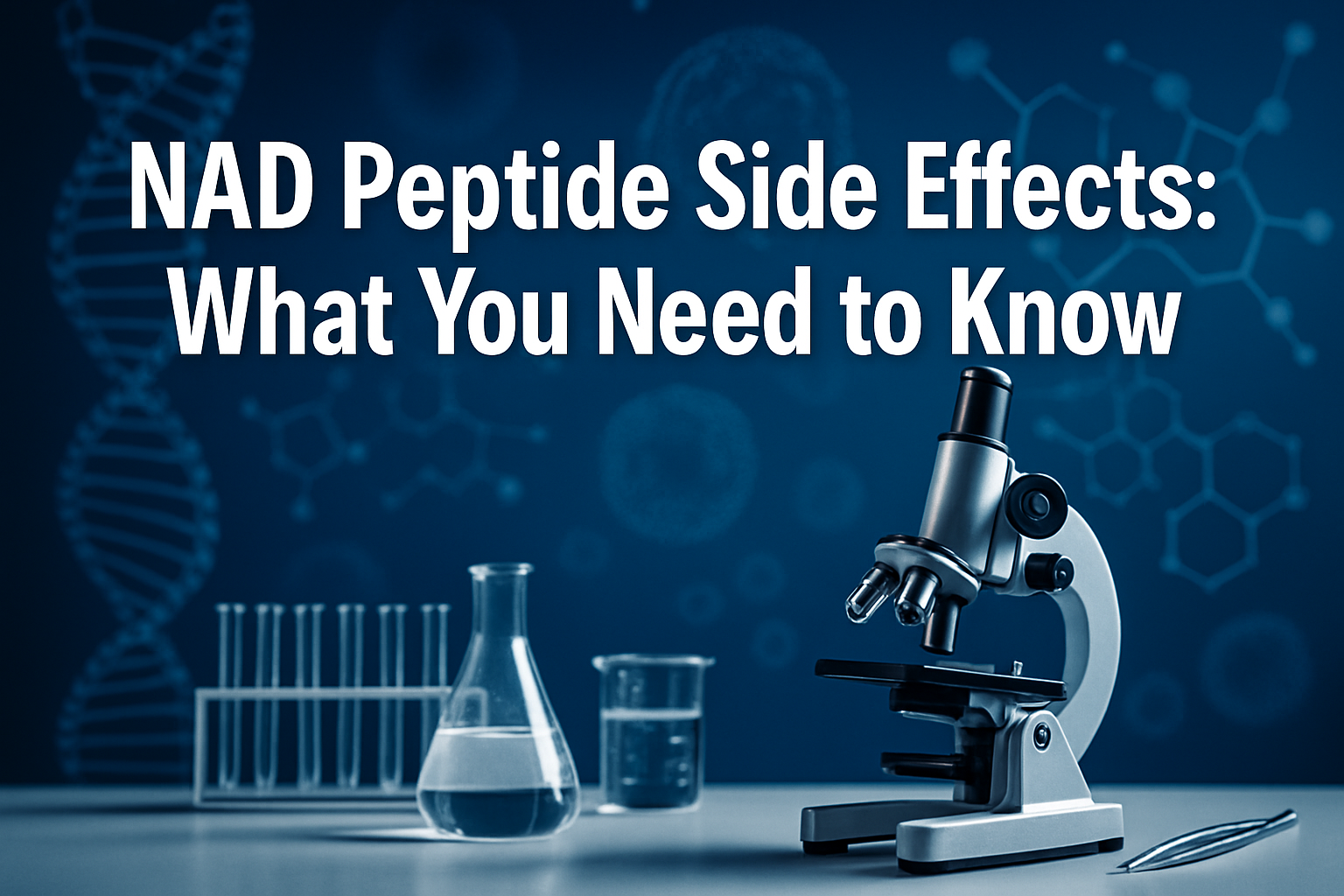 NAD Peptide Side Effects: What You Need to Know